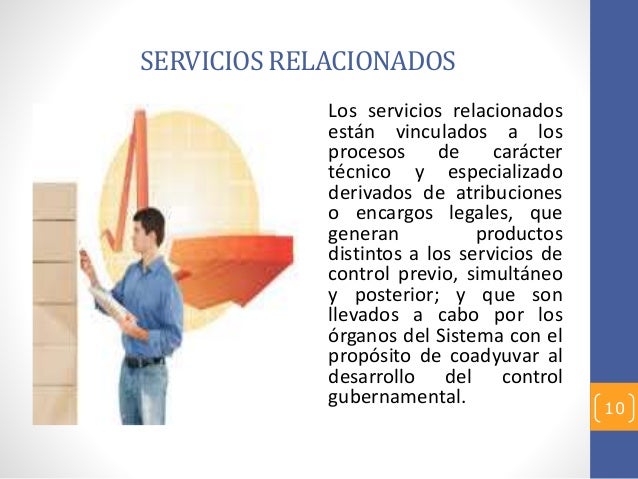 SERVICIOS RELACIONADOS

Los servicios relacionados están vinculados a los procesos de carácter técnico y especializado derivados de atribuciones o encargos legales, que generan productos distintos a los servicios de control previo, simultáneo y posterior; y que son llevados a cabo por los órganos del Sistema con el propósito de coadyuvar al desarrollo del control gubernamental.

10